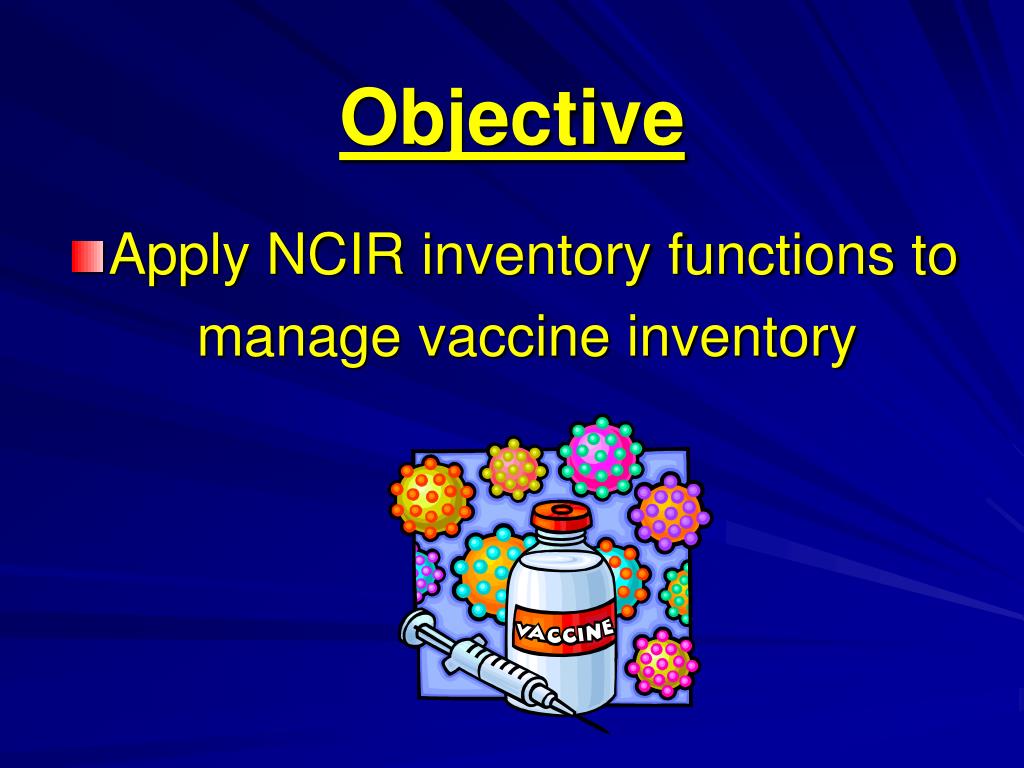 Objective

Apply NCIR inventory functions to manage vaccine inventory

VACCINE